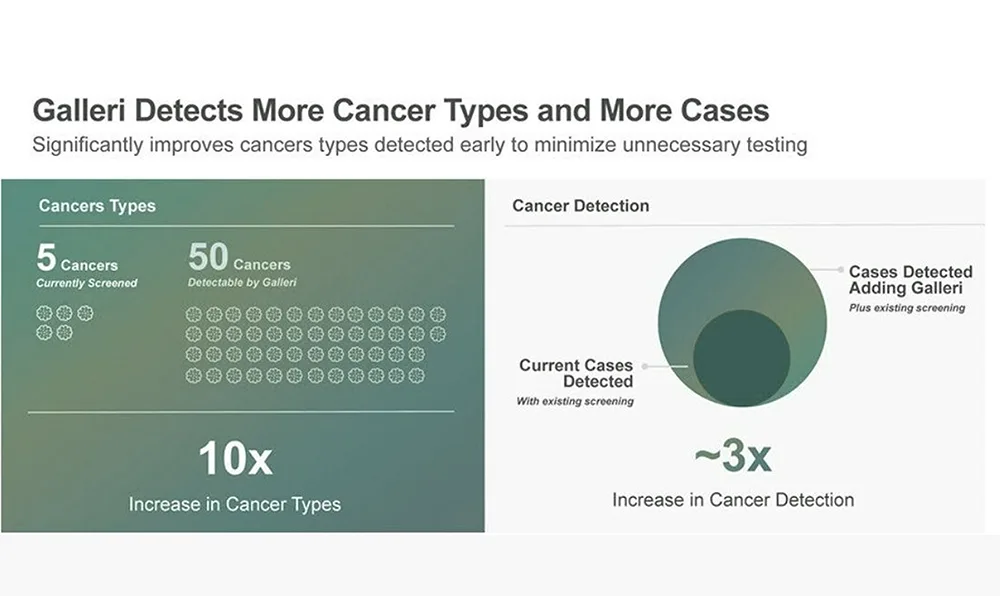 Galleri Detects More Cancer Types and More Cases
Significantly improves cancers types detected early to minimize unnecessary testing

Cancers Types

5 Cancers
Currently Screened

50 Cancers
Detectable by Galleri

10x
Increase in Cancer Types

Cancer Detection

Cases Detected Adding Galleri
Plus existing screening

Current Cases Detected
With existing screening

~3x
Increase in Cancer Detection